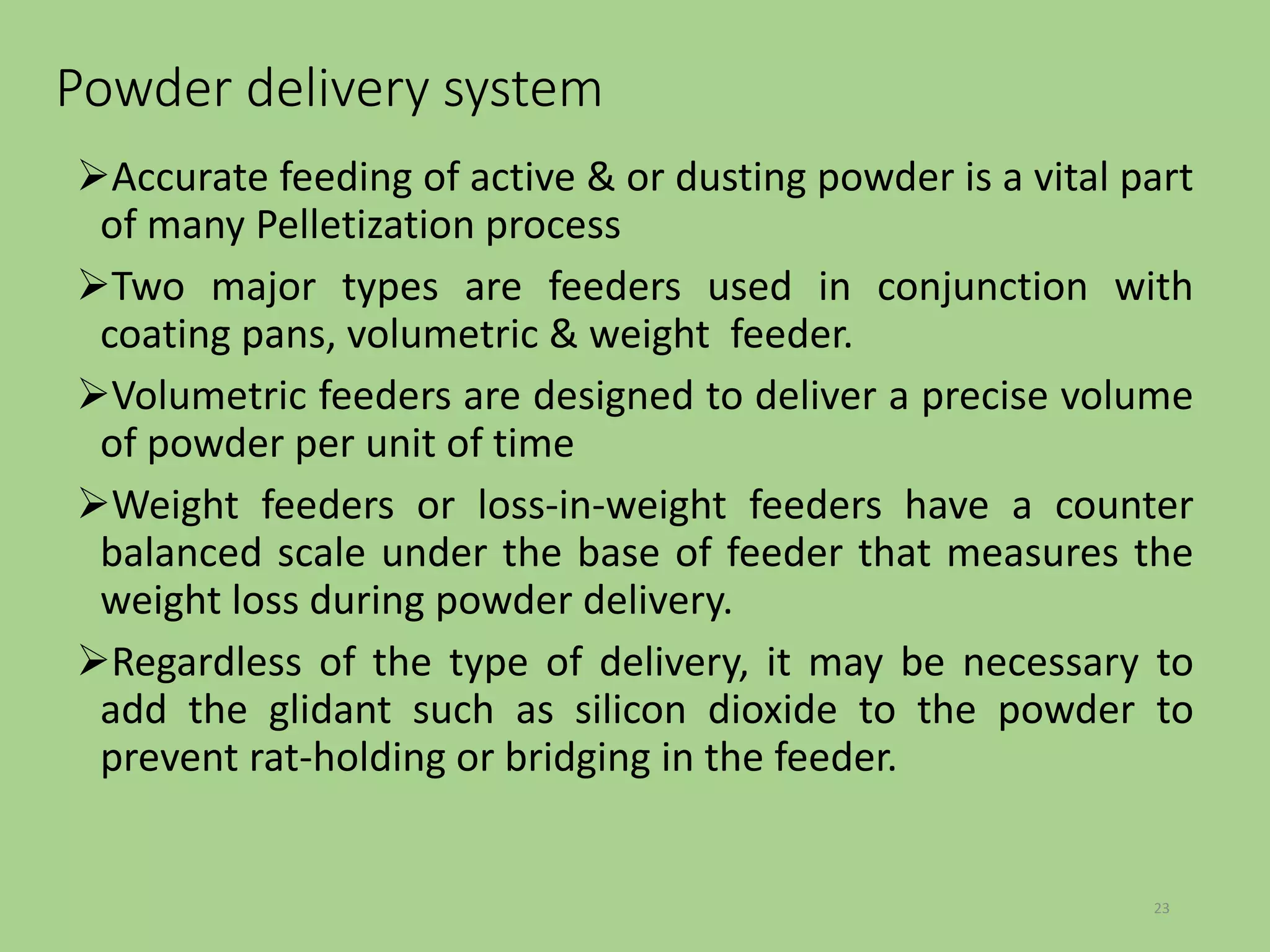 Powder delivery system

➢Accurate feeding of active & or dusting powder is a vital part of many Pelletization process

➢Two major types are feeders used in conjunction with coating pans, volumetric & weight feeder.

➢Volumetric feeders are designed to deliver a precise volume of powder per unit of time

➢Weight feeders or loss-in-weight feeders have a counter balanced scale under the base of feeder that measures the weight loss during powder delivery.

➢Regardless of the type of delivery, it may be necessary to add the glidant such as silicon dioxide to the powder to prevent rat-holding or bridging in the feeder.

23